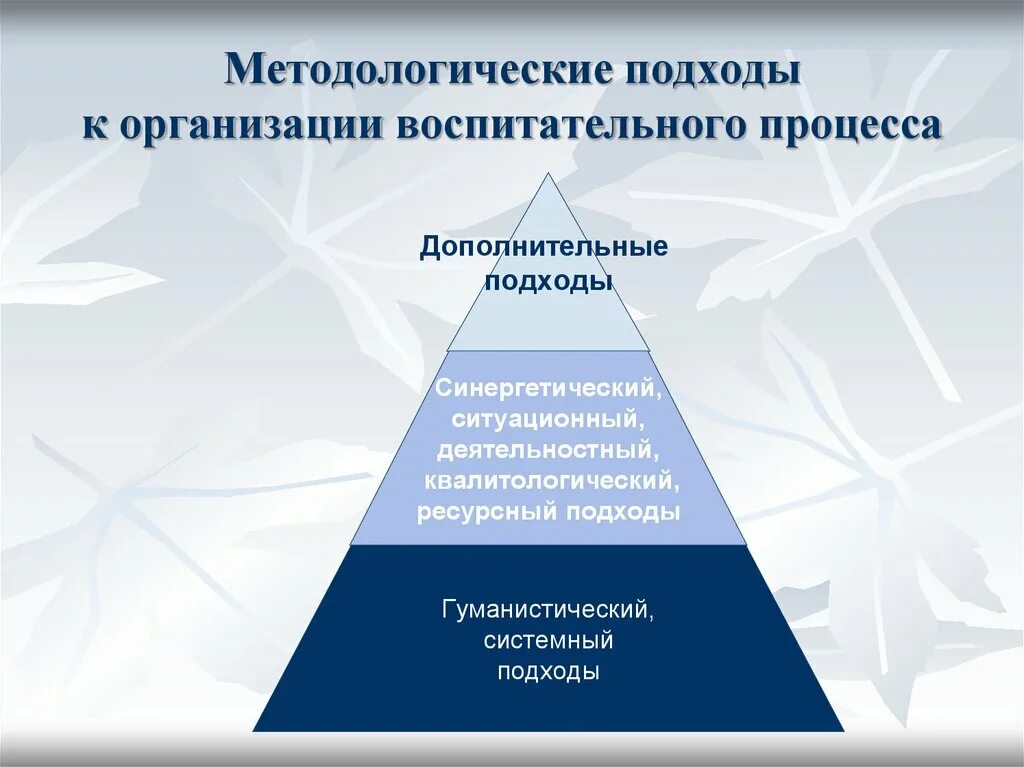 Методологические подходы к организации воспитательного процесса

Дополнительные подходы

Синергетический, ситуационный, деятельностный, квалитологический, ресурсный подходы

Гуманистический, системный подходы